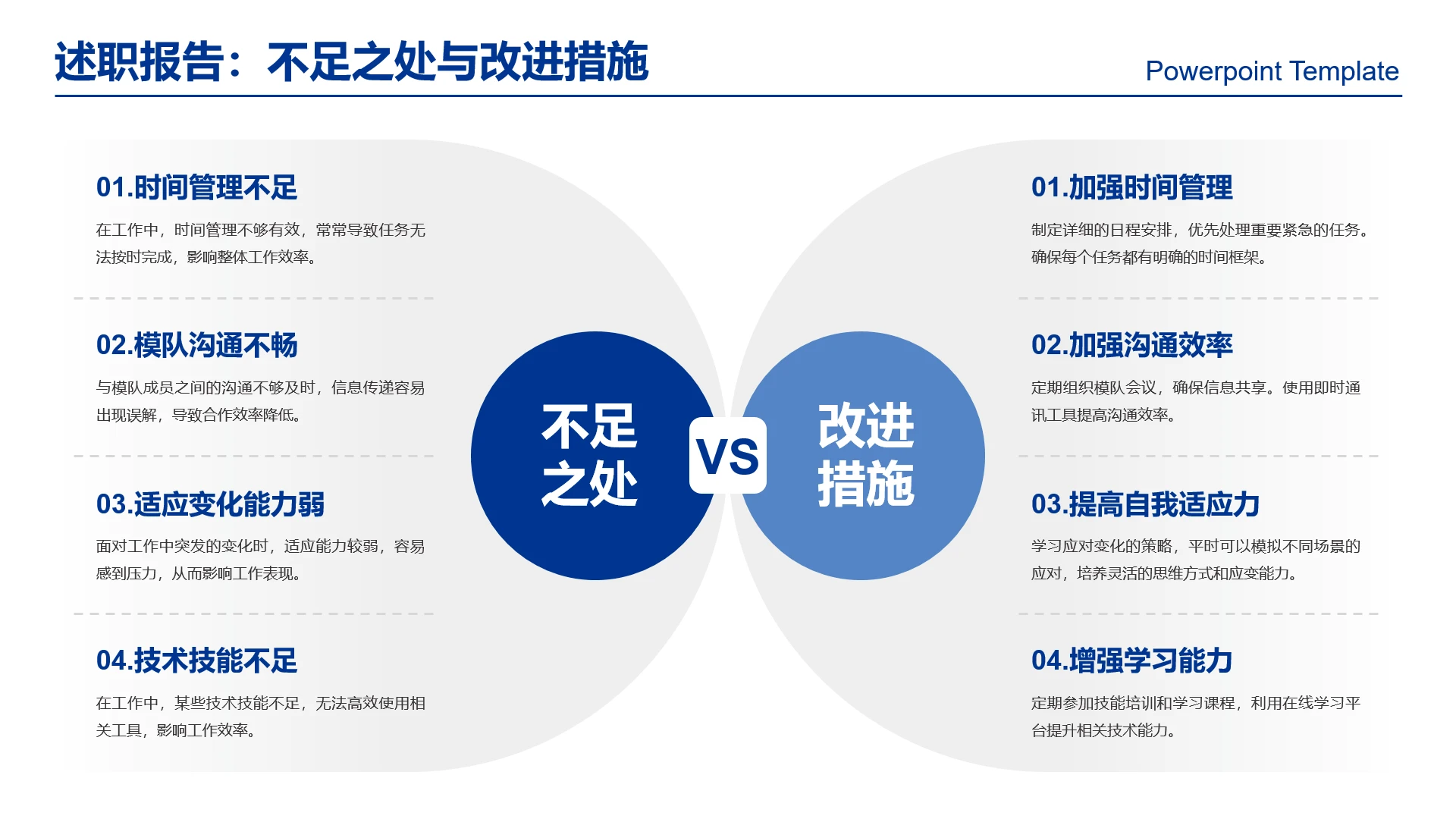 述职报告：不足之处与改进措施

Powerpoint Template

01.时间管理不足

在工作中，时间管理不够有效，常常导致任务无法按时完成，影响整体工作效率。

02.模队沟通不畅

与模队成员之间的沟通不够及时，信息传递容易出现误解，导致合作效率降低。

03.适应变化能力弱

面对工作中突发的变化时，适应能力较弱，容易感到压力，从而影响工作表现。

04.技术技能不足

在工作中，某些技术技能不足，无法高效使用相关工具，影响工作效率。

不足之处

VS

改进措施

01.加强时间管理

制定详细的日程安排，优先处理重要紧急的任务。确保每个任务都有明确的时间框架。

02.加强沟通效率

定期组织模队会议，确保信息共享。使用即时通讯工具提高沟通效率。

03.提高自我适应力

学习应对变化的策略，平时可以模拟不同场景的应对，培养灵活的思维方式和应变能力。

04.增强学习能力

定期参加技能培训和学习课程，利用在线学习平台提升相关技术能力。